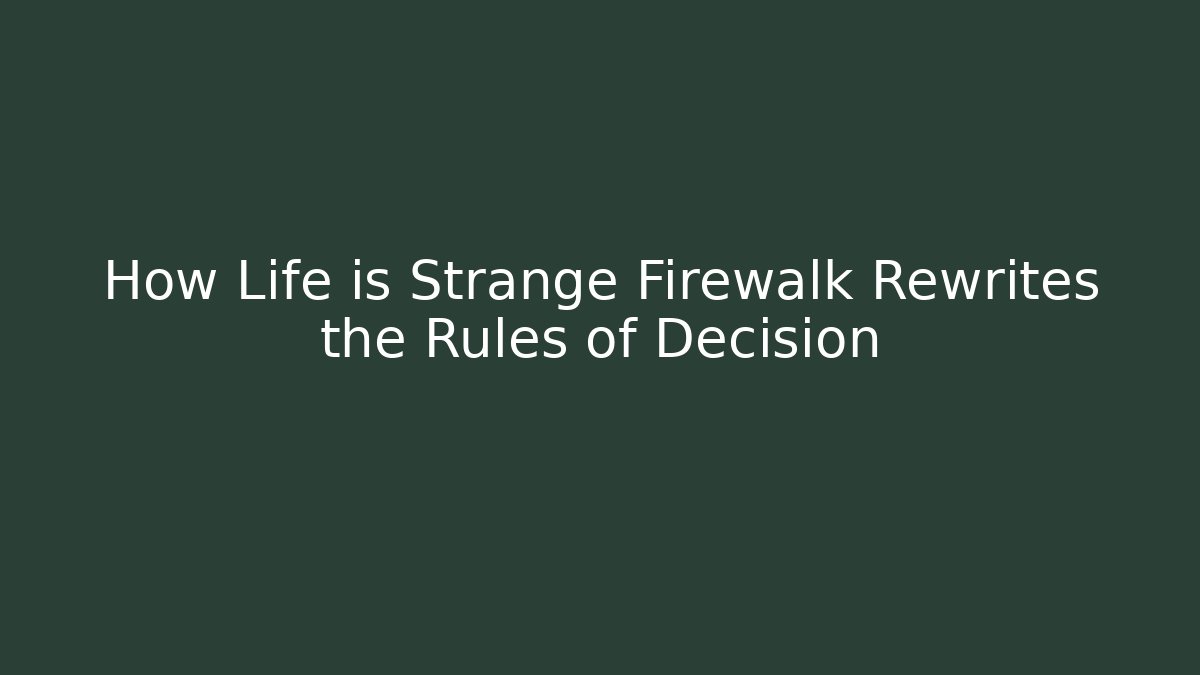 How Life is Strange Firewalk Rewrites the Rules of Decision